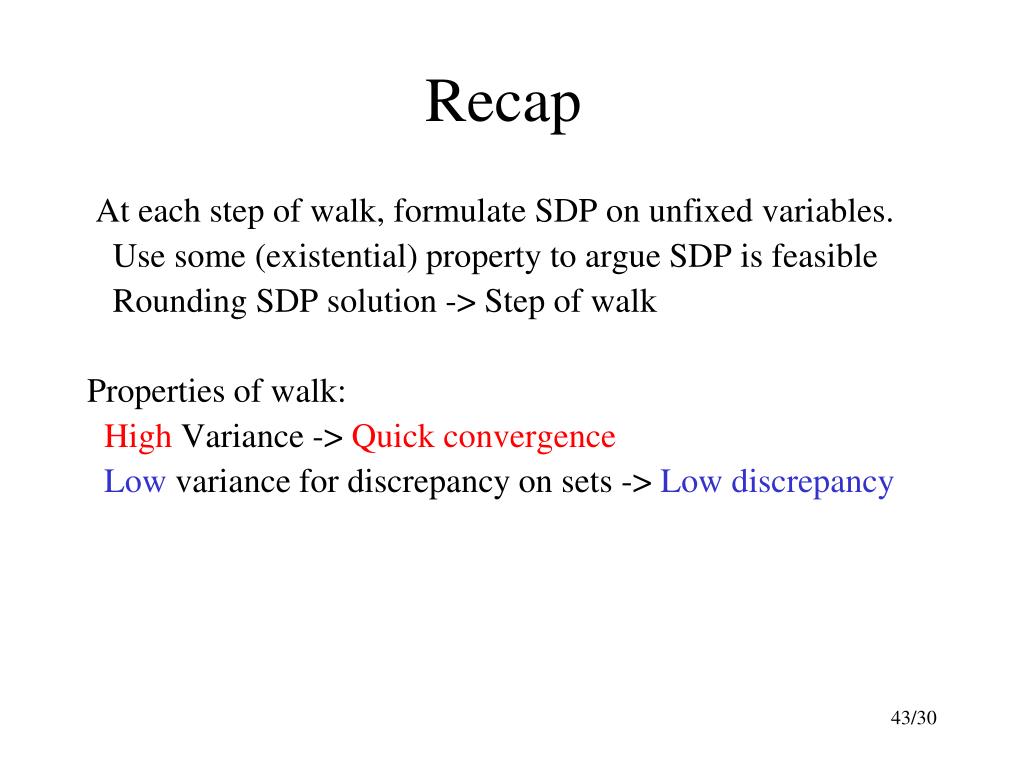 Recap

At each step of walk, formulate SDP on unfixed variables.
Use some (existential) property to argue SDP is feasible
Rounding SDP solution -> Step of walk

Properties of walk:
High Variance -> Quick convergence
Low variance for discrepancy on sets -> Low discrepancy

43/30